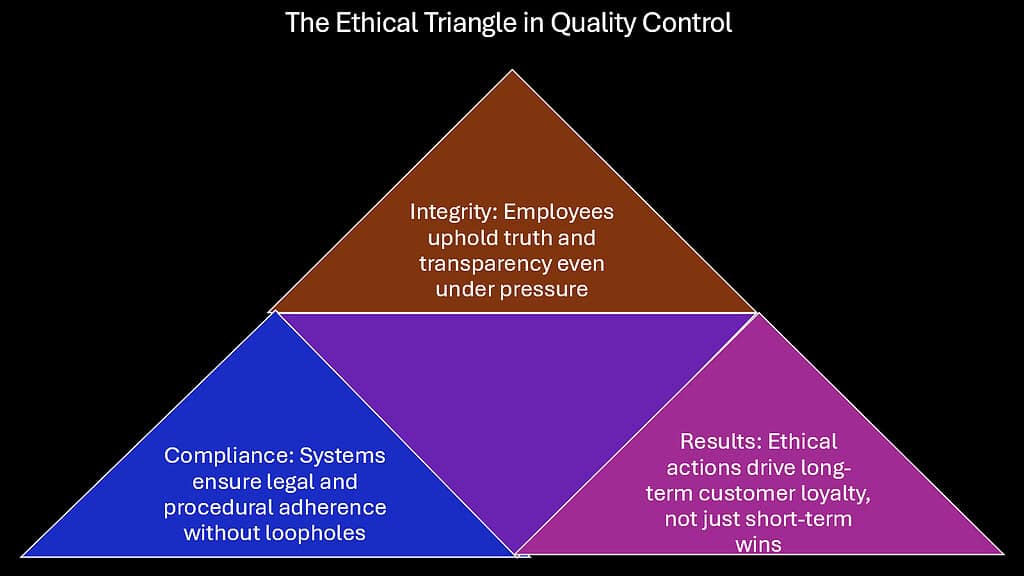 The Ethical Triangle in Quality Control

Integrity: Employees uphold truth and transparency even under pressure

Compliance: Systems ensure legal and procedural adherence without loopholes

Results: Ethical actions drive long-term customer loyalty, not just short-term wins